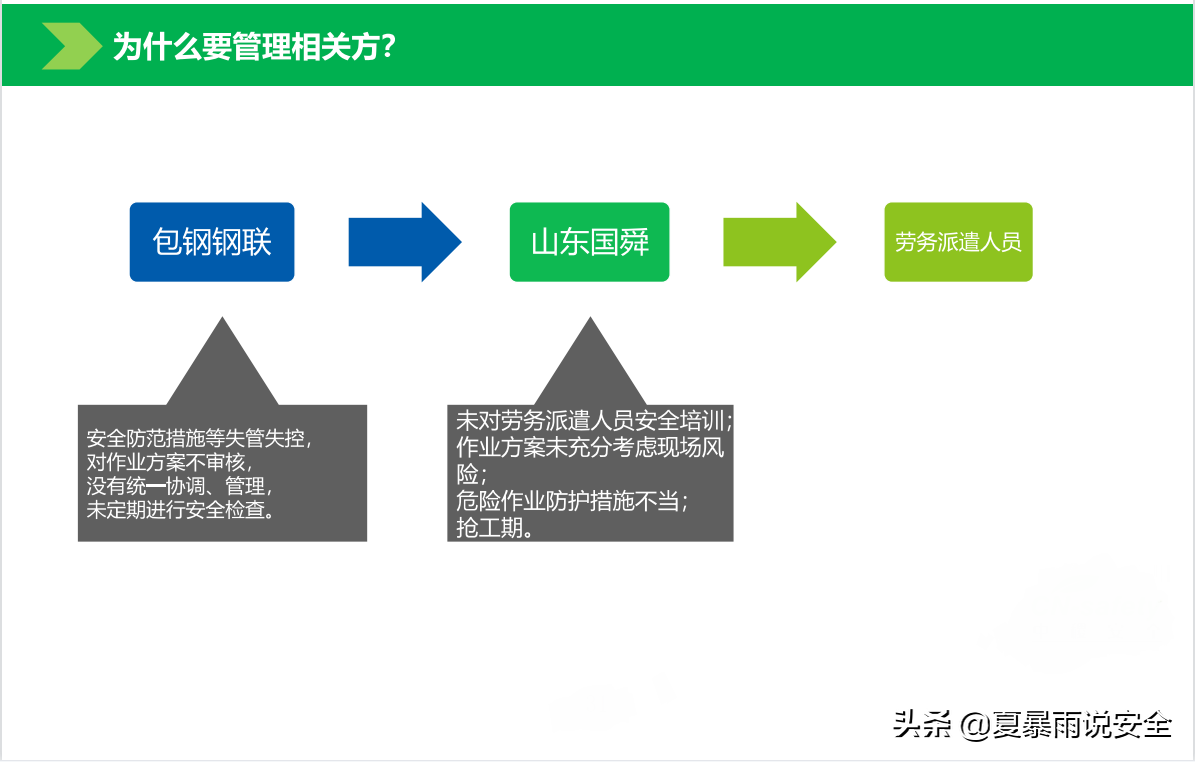 为什么要管理相关方?

包钢钢联

山东国舜

劳务派遣人员

安全防范措施等失管失控，
对作业方案不审核，
没有统一协调、管理，
未定期进行安全检查。

未对劳务派遣人员安全培训;
作业方案未充分考虑现场风险;
危险作业防护措施不当;
抢工期。

头条 @夏暴雨说安全